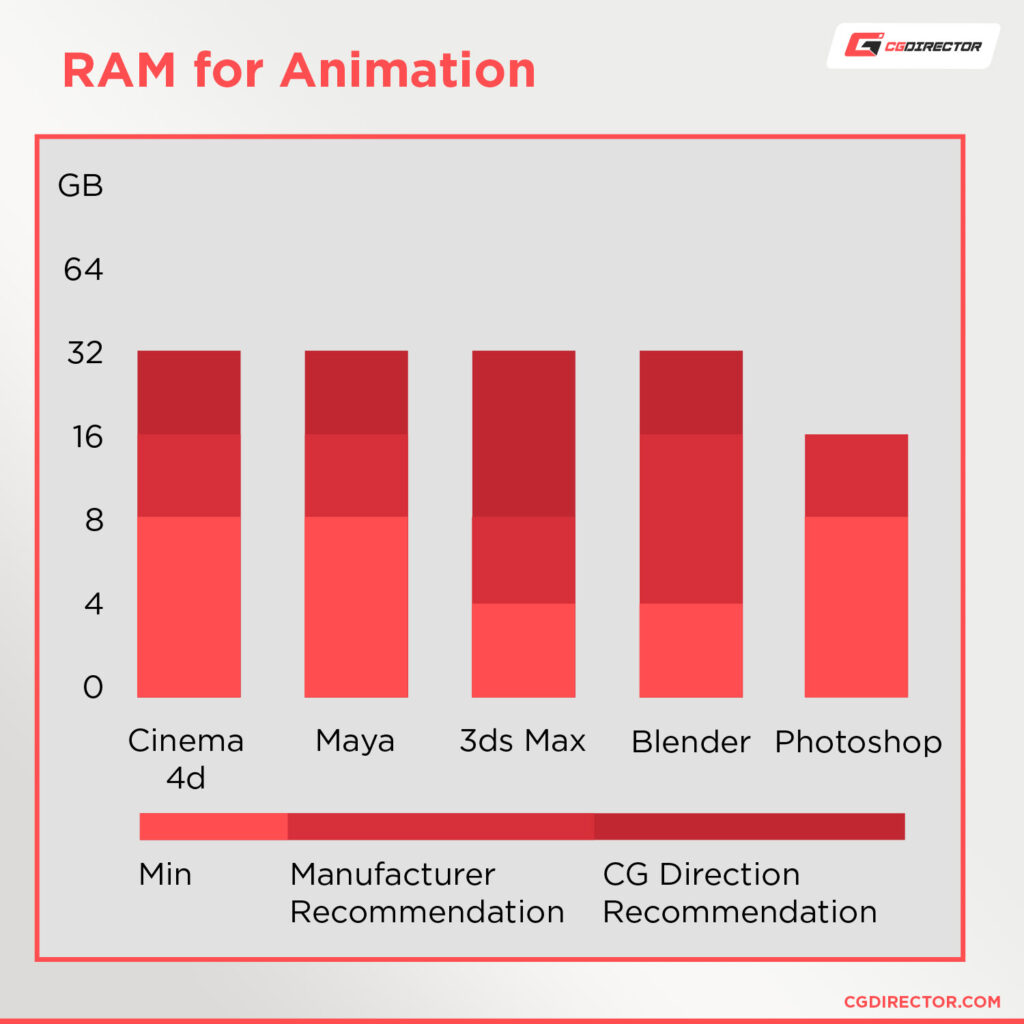 RAM for Animation

CGDIRECTOR

GB
64
32
16
8
4
0

Cinema 4d
Maya
3ds Max
Blender
Photoshop

Min
Manufacturer Recommendation
CG Direction Recommendation

CGDIRECTOR.COM